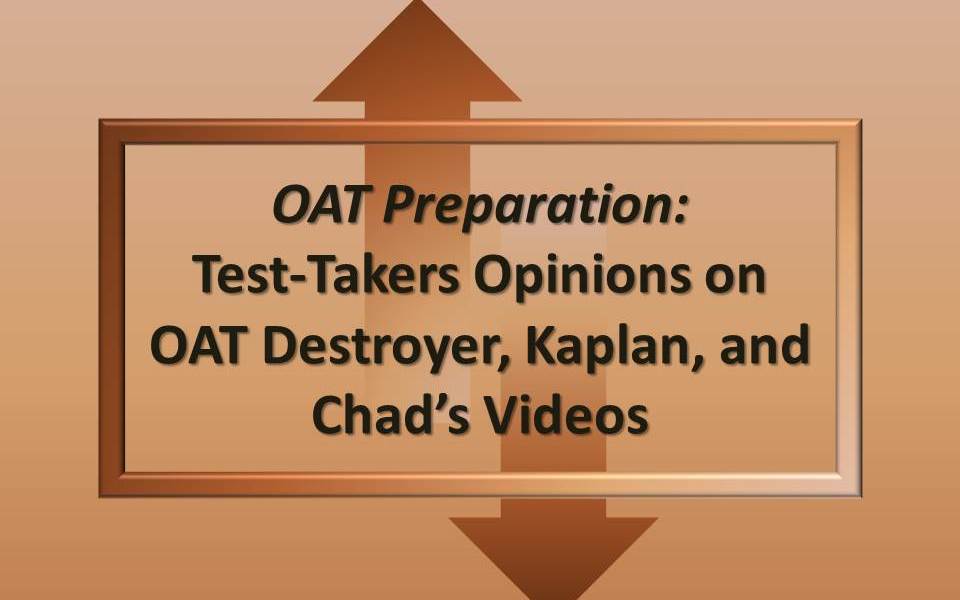 OAT Preparation:
Test-Takers Opinions on OAT Destroyer, Kaplan, and Chad’s Videos